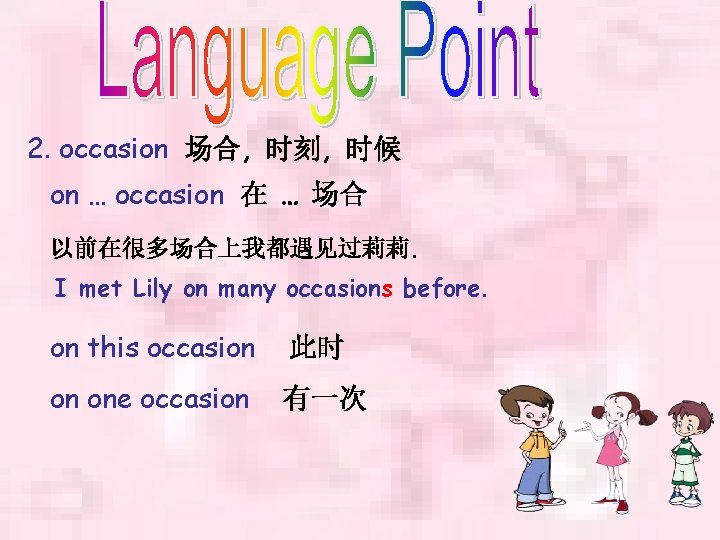 Language Point

2. occasion 场合, 时刻, 时候

on … occasion 在 … 场合

以前在很多场合上我都遇见过莉莉.

I met Lily on many occasions before.

on this occasion 此时

on one occasion 有一次